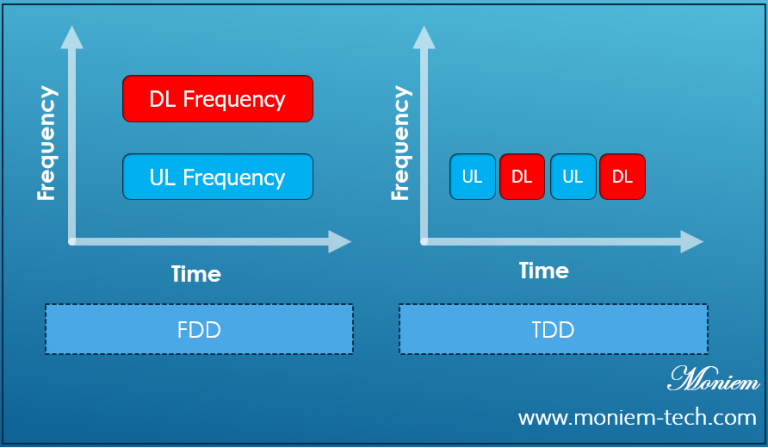 Frequency

DL Frequency

UL Frequency

Time

FDD

Frequency

UL DL UL DL

Time

TDD

Moniem

www.moniem-tech.com